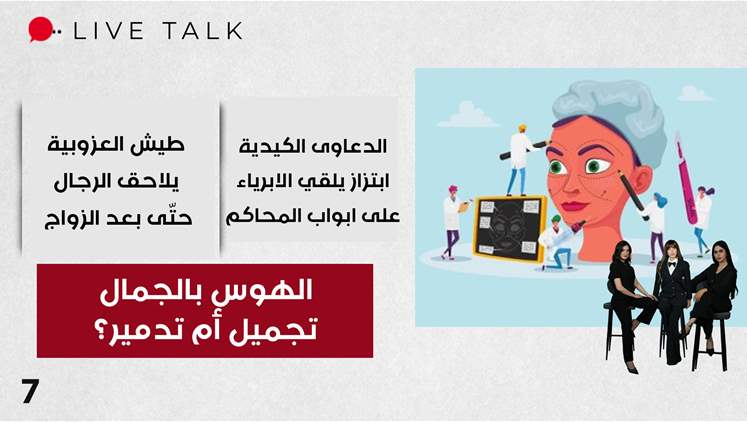 LIVE TALK

الدعاوى الكيدية
ابتزاز يلقي الابرياء
على ابواب المحاكم

طيش العزوبية
يلاحق الرجال
حتّى بعد الزواج

الهوس بالجمال
تجميل أم تدمير؟

7